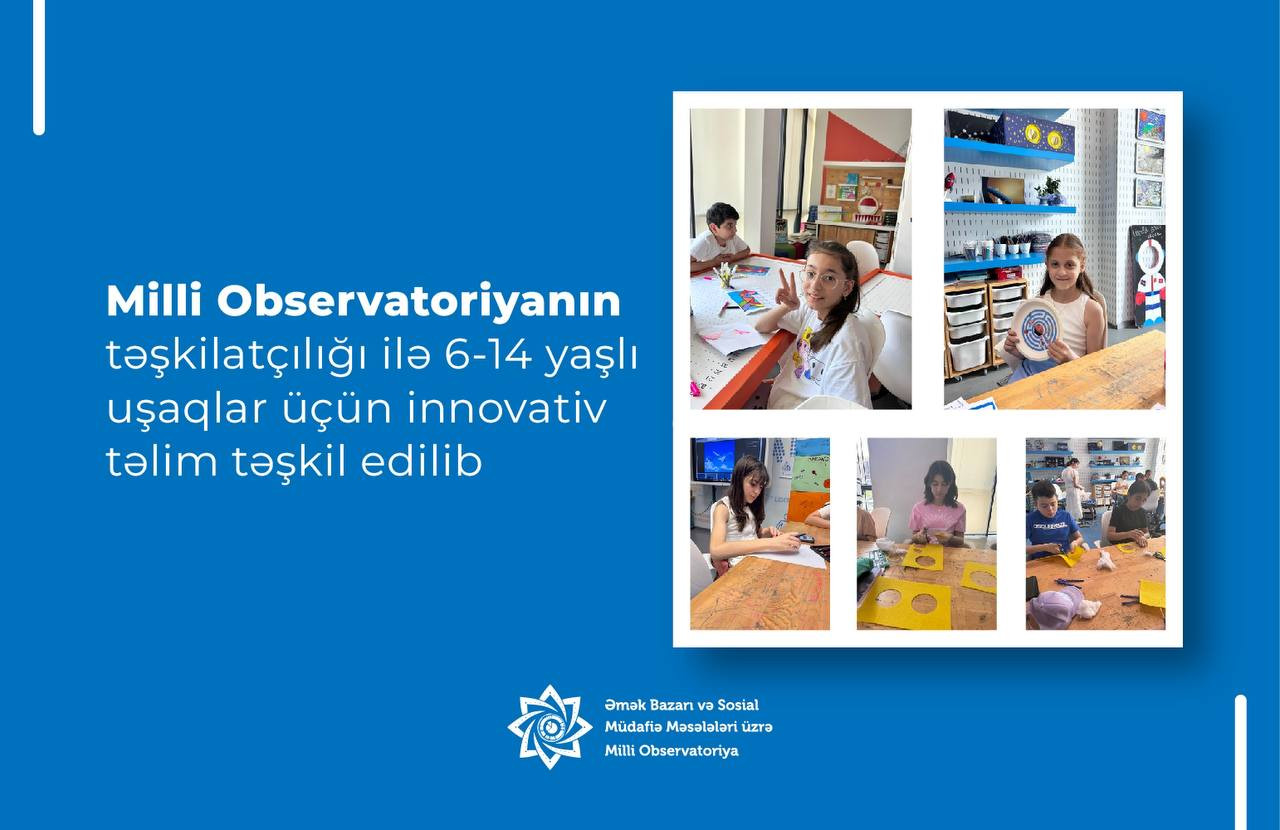 Milli Observatoriyanın təşkilatçılığı ilə 6-14 yaşlı uşaqlar üçün innovativ təlim təşkil edilib

Əmək Bazarı və Sosial Müdafiə Məsələləri üzrə Milli Observatoriya